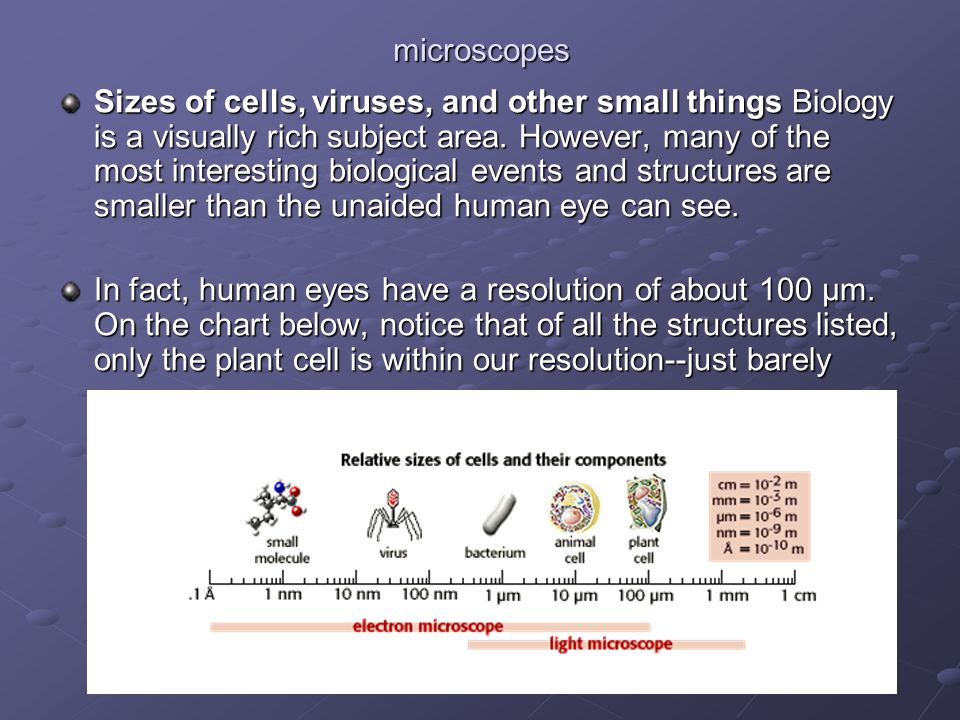 microscopes

Sizes of cells, viruses, and other small things Biology is a visually rich subject area. However, many of the most interesting biological events and structures are smaller than the unaided human eye can see.

In fact, human eyes have a resolution of about 100 µm. On the chart below, notice that of all the structures listed, only the plant cell is within our resolution--just barely

Relative sizes of cells and their components

small molecule
virus
bacterium
animal cell
plant cell

cm = $10^{-2}$ m
mm = $10^{-3}$ m
µm = $10^{-6}$ m
nm = $10^{-9}$ m
Å = $10^{-10}$ m

.1 Å
1 nm
10 nm
100 nm
1 µm
10 µm
100 µm
1 mm
1 cm

electron microscope
light microscope